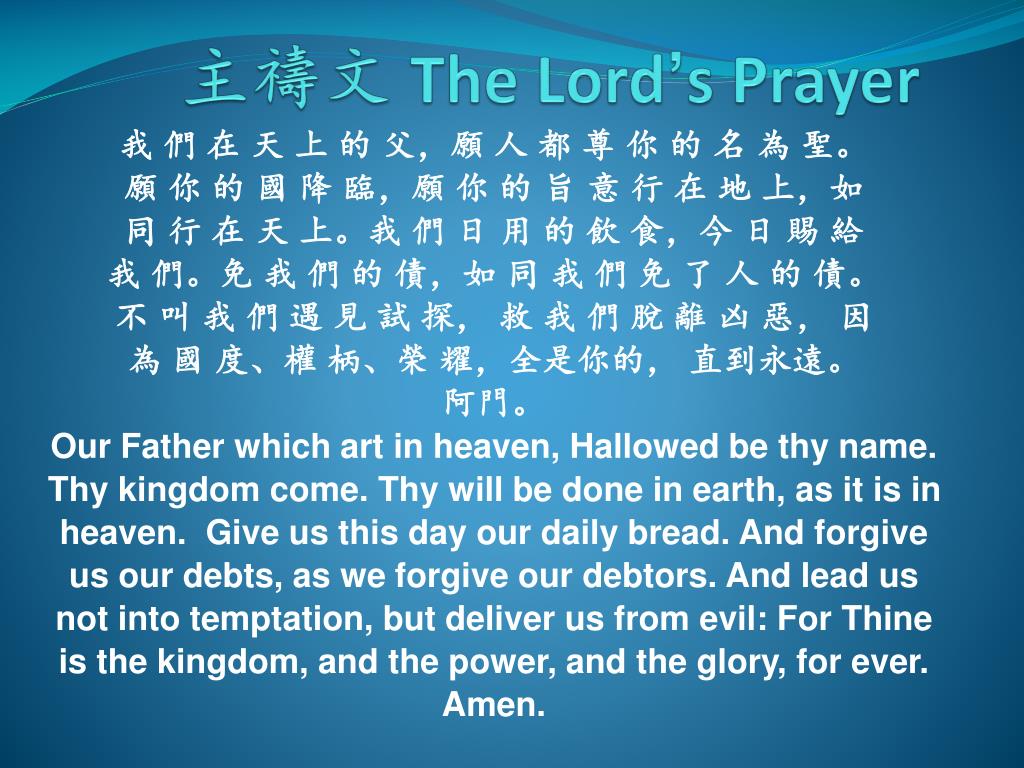 主禱文 The Lord’s Prayer

我們在天上的父，願人都尊你的名為聖。願你的國降臨，願你的旨意行在地上，如同行在天上。我們日用的飲食，今日賜給我們。免我們的債，如同我們免了人的債。不叫我們遇見試探，救我們脫離凶惡，因為國度、權柄、榮耀，全是你的，直到永遠。阿門。

Our Father which art in heaven, Hallowed be thy name. Thy kingdom come. Thy will be done in earth, as it is in heaven. Give us this day our daily bread. And forgive us our debts, as we forgive our debtors. And lead us not into temptation, but deliver us from evil: For Thine is the kingdom, and the power, and the glory, for ever. Amen.